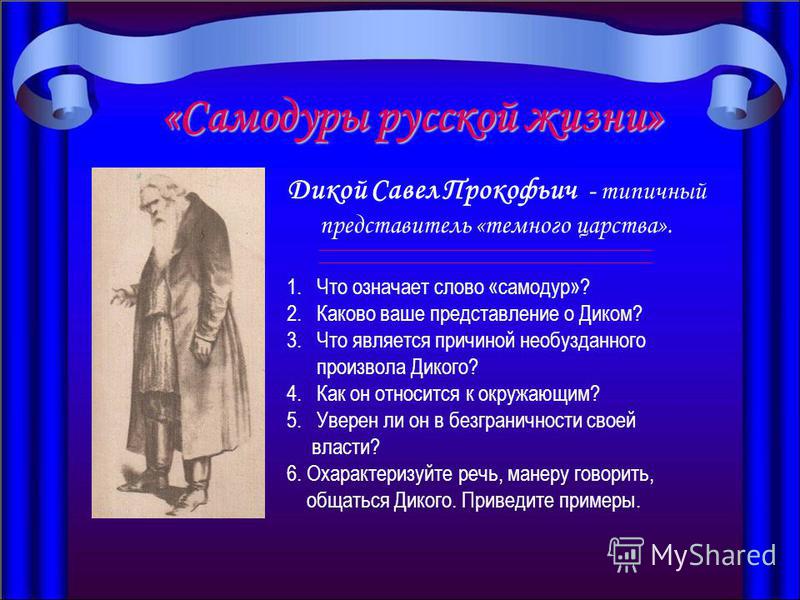 «Самодуры русской жизни»

Дикой Савел Прокофьич - типичный представитель «темного царства».

1. Что означает слово «самодур»?
2. Каково ваше представление о Диком?
3. Что является причиной необузданного произвола Дикого?
4. Как он относится к окружающим?
5. Уверен ли он в безграничности своей власти?
6. Охарактеризуйте речь, манеру говорить, общаться Дикого. Приведите примеры.

MyShared